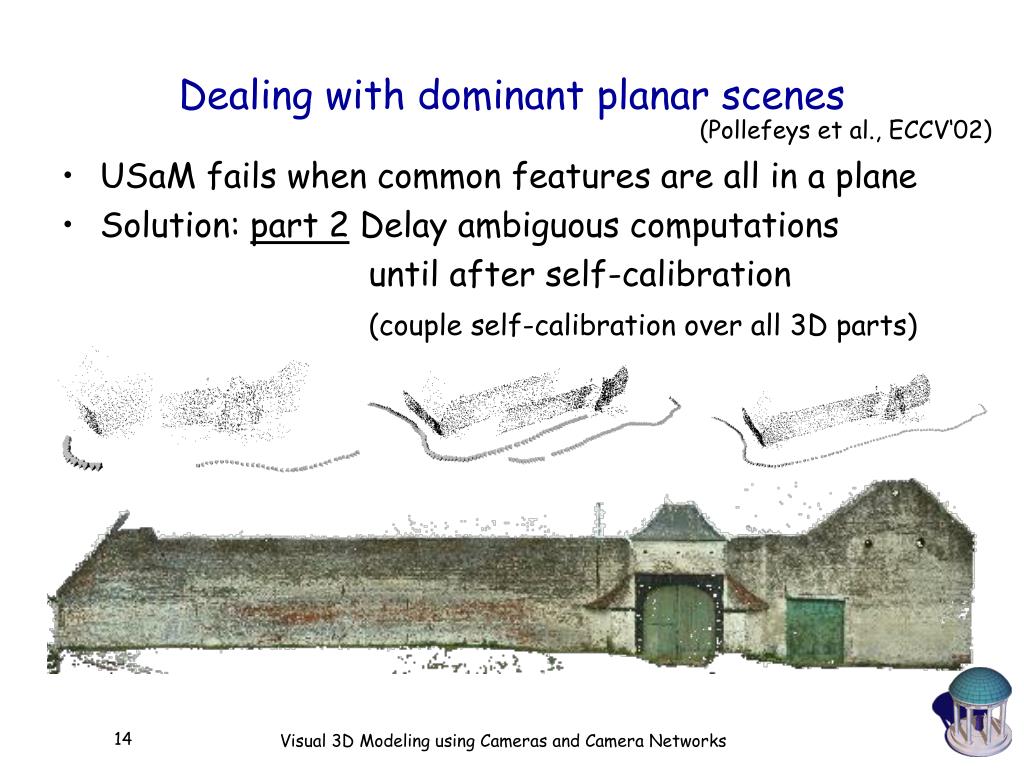 Dealing with dominant planar scenes
(Pollefeys et al., ECCV'02)

• USaM fails when common features are all in a plane
• Solution: part 2 Delay ambiguous computations until after self-calibration
(couple self-calibration over all 3D parts)

14

Visual 3D Modeling using Cameras and Camera Networks